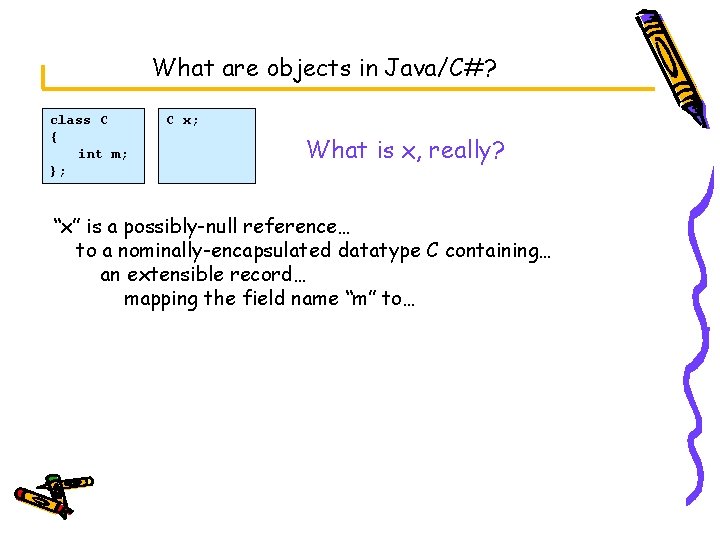 What are objects in Java/C#?

class C
{
   int m;
};

C x;

What is x, really?

“x” is a possibly-null reference…
to a nominally-encapsulated datatype C containing…
an extensible record…
mapping the field name “m” to…